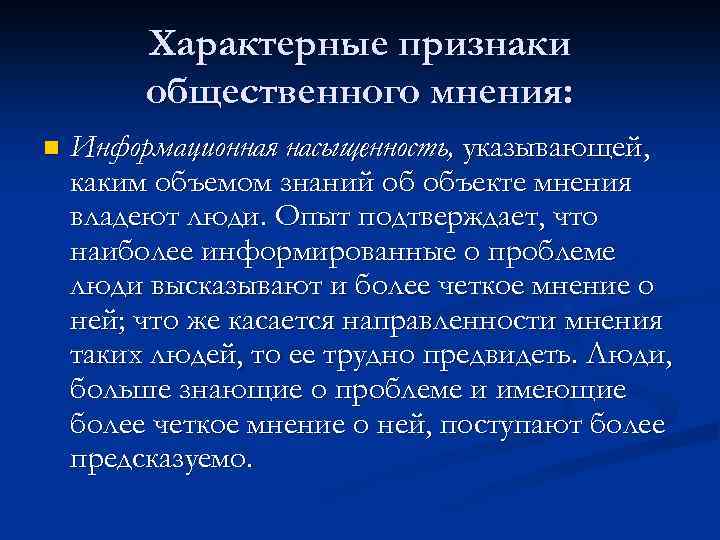 Характерные признаки общественного мнения:

Информационная насыщенность, указывающей, каким объемом знаний об объекте мнения владеют люди. Опыт подтверждает, что наиболее информированные о проблеме люди высказывают и более четкое мнение о ней; что же касается направленности мнения таких людей, то ее трудно предвидеть. Люди, больше знающие о проблеме и имеющие более четкое мнение о ней, поступают более предсказуемо.